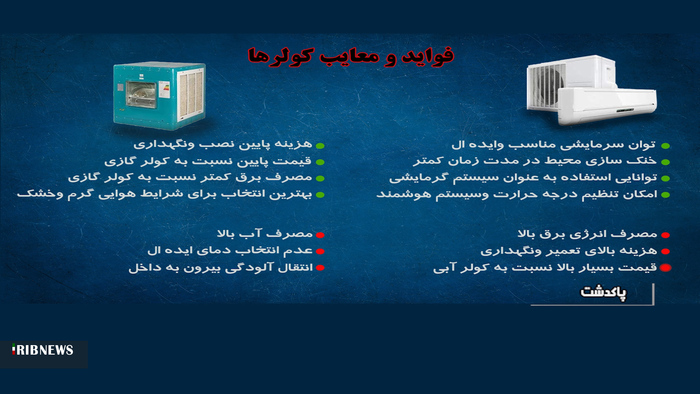 فواید و معایب کولرها

توان سرمایشی مناسب وایده ال
خنک سازی محیط در مدت زمان کمتر
توانایی استفاده به عنوان سیستم گرمایشی
امکان تنظیم درجه حرارت وسیستم هوشمند

مصرف انرژی برق بالا
هزینه بالای تعمیر ونگهداری
قیمت بسیار بالا نسبت به کولر آبی

هزینه پایین نصب ونگهداری
قیمت پایین نسبت به کولر گازی
مصرف برق کمتر نسبت به کولر گازی
بهترین انتخاب برای شرایط هوایی گرم وخشک

مصرف آب بالا
عدم انتخاب دمای ایده ال
انتقال آلودگی بیرون به داخل

پاکدشت

IRIBNEWS